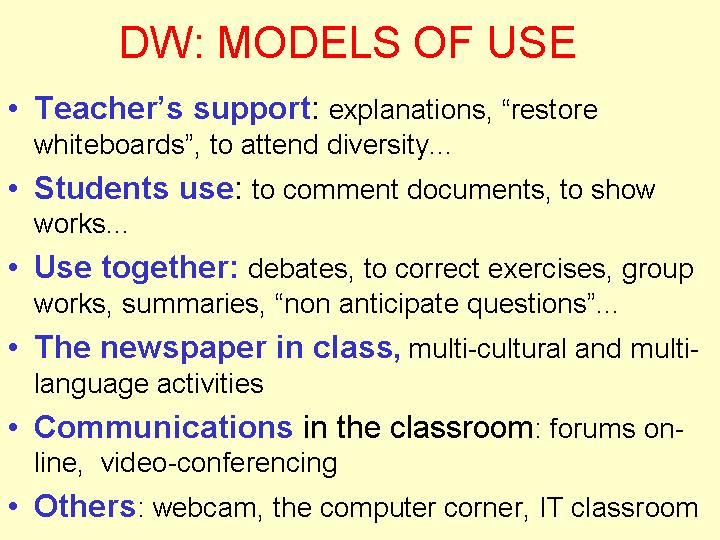 DW: MODELS OF USE

• Teacher's support: explanations, "restore whiteboards", to attend diversity...

• Students use: to comment documents, to show works...

• Use together: debates, to correct exercises, group works, summaries, "non anticipate questions"...

• The newspaper in class, multi-cultural and multi-language activities

• Communications in the classroom: forums on-line, video-conferencing

• Others: webcam, the computer corner, IT classroom